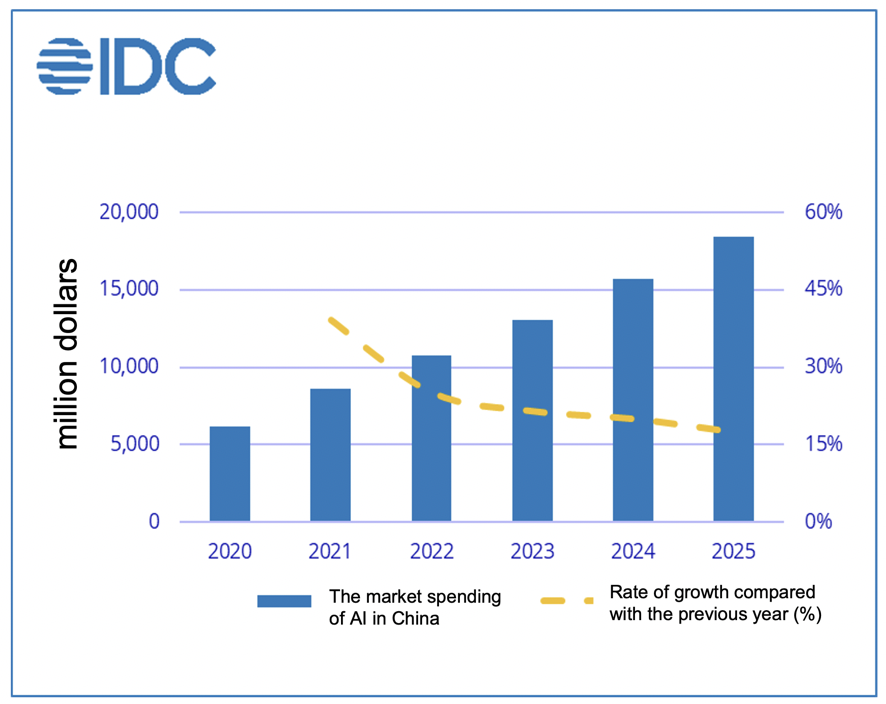 IDC

million dollars

20,000
15,000
10,000
5,000
0

60%
45%
30%
15%
0%

2020 2021 2022 2023 2024 2025

The market spending of AI in China

Rate of growth compared with the previous year (%)